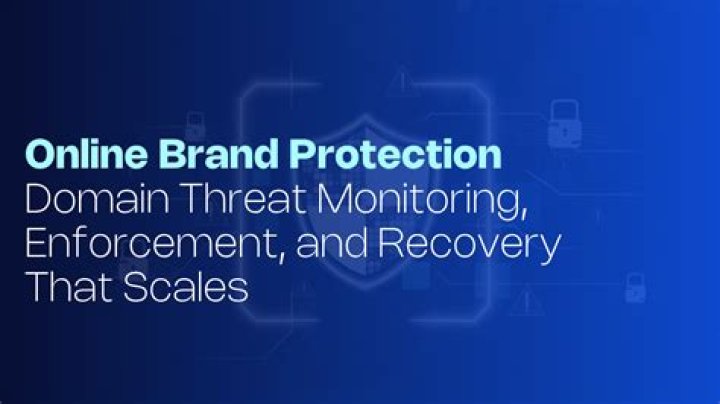 Online Brand Protection
Domain Threat Monitoring, Enforcement, and Recovery That Scales